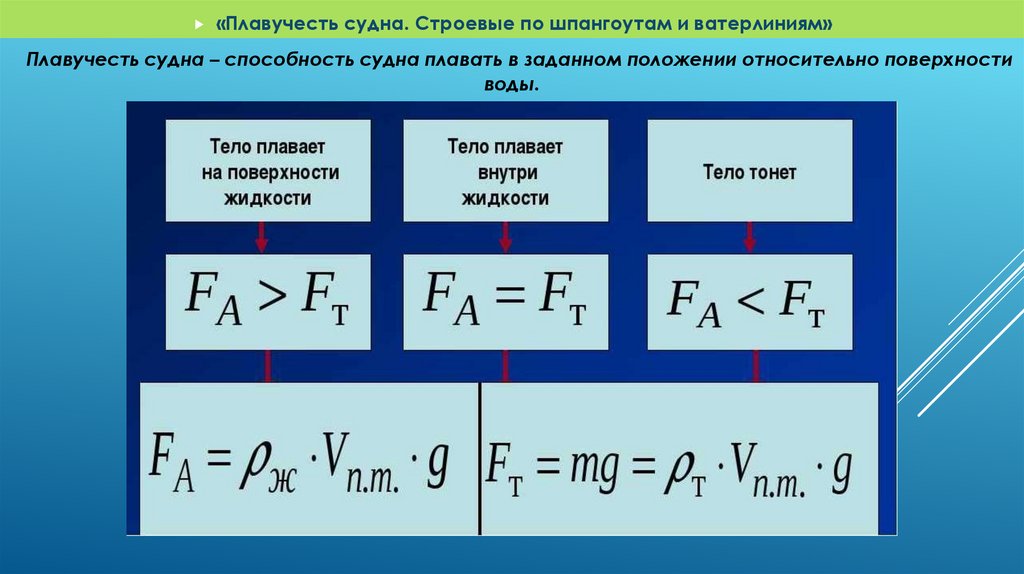 «Плавучесть судна. Строевые по шпангоутам и ватерлиниям»

Плавучесть судна – способность судна плавать в заданном положении относительно поверхности воды.

Тело плавает на поверхности жидкости

Тело плавает внутри жидкости

Тело тонет

$F_A > F_т$

$F_A = F_т$

$F_A < F_т$

$F_A = \rho_ж \cdot V_{п.т.} \cdot g$

$F_т = mg = \rho_т \cdot V_{п.т.} \cdot g$